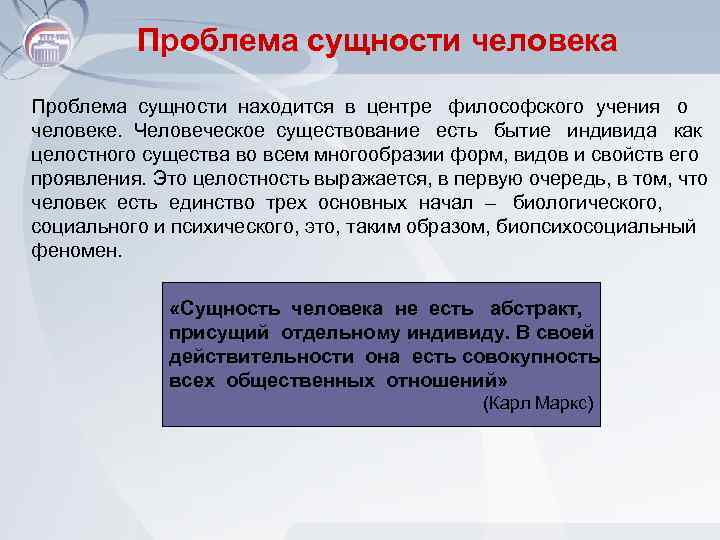 Проблема сущности человека

Проблема сущности находится в центре философского учения о человеке. Человеческое существование есть бытие индивида как целостного существа во всем многообразии форм, видов и свойств его проявления. Это целостность выражается, в первую очередь, в том, что человек есть единство трех основных начал – биологического, социального и психического, это, таким образом, биопсихосоциальный феномен.

«Сущность человека не есть абстракт, присущий отдельному индивиду. В своей действительности она есть совокупность всех общественных отношений»
(Карл Маркс)